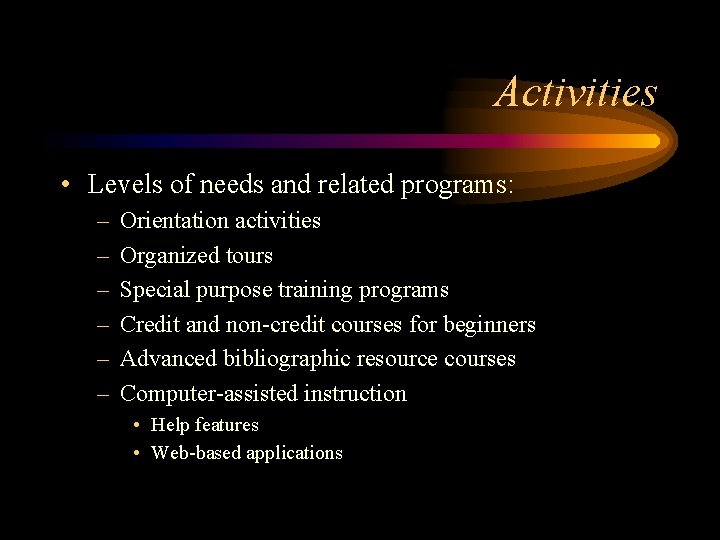 Activities

• Levels of needs and related programs:
– Orientation activities
– Organized tours
– Special purpose training programs
– Credit and non-credit courses for beginners
– Advanced bibliographic resource courses
– Computer-assisted instruction
• Help features
• Web-based applications